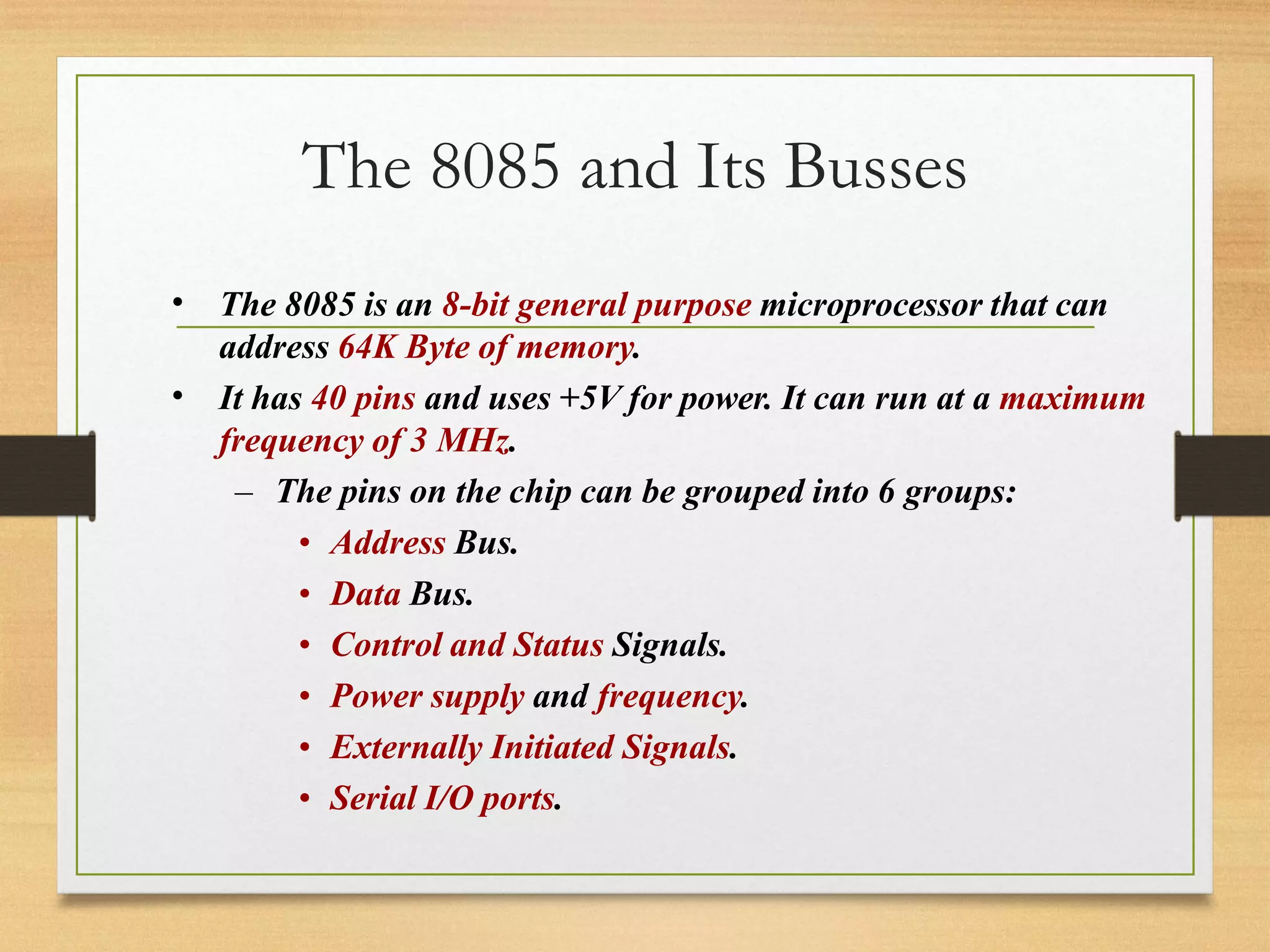 The 8085 and Its Busses

• The 8085 is an 8-bit general purpose microprocessor that can address 64K Byte of memory.

• It has 40 pins and uses +5V for power. It can run at a maximum frequency of 3 MHz.

– The pins on the chip can be grouped into 6 groups:

• Address Bus.
• Data Bus.
• Control and Status Signals.
• Power supply and frequency.
• Externally Initiated Signals.
• Serial I/O ports.